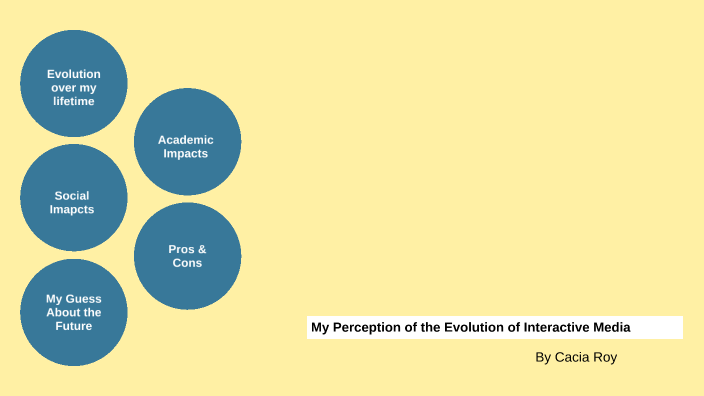 Evolution over my lifetime

Academic Impacts

Social Imapcts

Pros & Cons

My Guess About the Future

My Perception of the Evolution of Interactive Media

By Cacia Roy